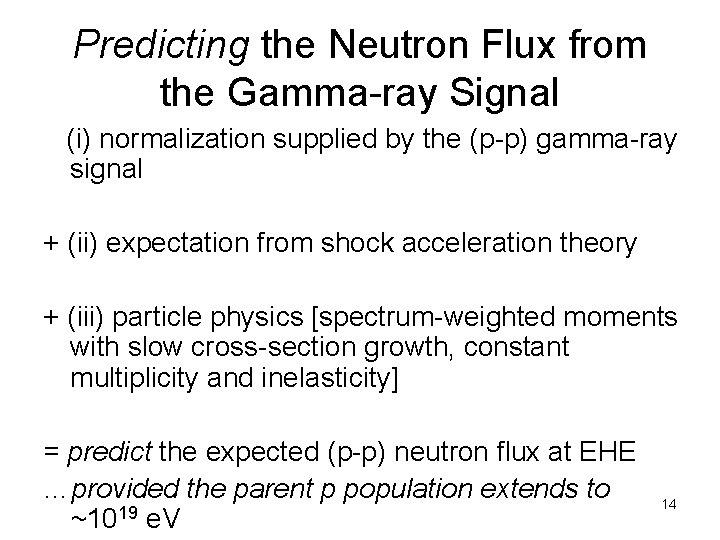 Predicting the Neutron Flux from the Gamma-ray Signal

(i) normalization supplied by the (p-p) gamma-ray signal

+ (ii) expectation from shock acceleration theory

+ (iii) particle physics [spectrum-weighted moments with slow cross-section growth, constant multiplicity and inelasticity]

= predict the expected (p-p) neutron flux at EHE

...provided the parent p population extends to ~$10^{19}$ eV

14